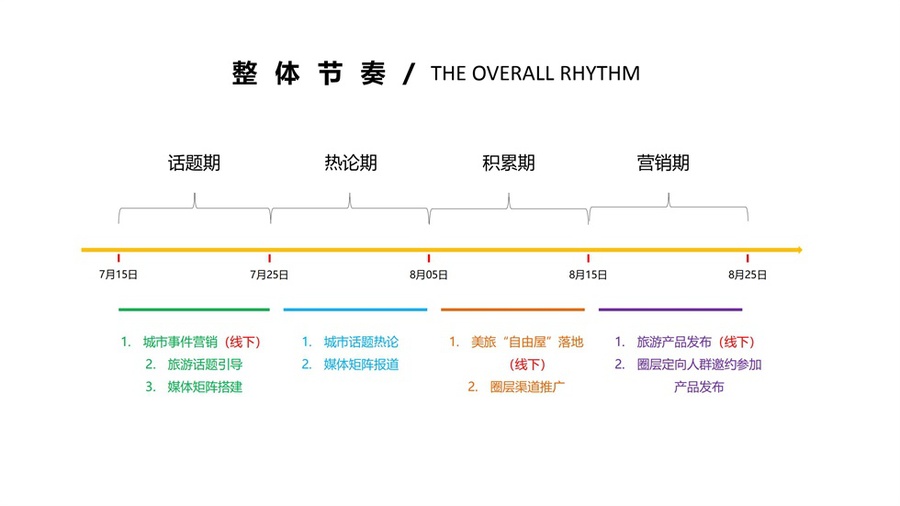 整体节奏 / THE OVERALL RHYTHM

话题期

热论期

积累期

营销期

7月15日

7月25日

8月05日

8月15日

8月25日

1. 城市事件营销（线下）
2. 旅游话题引导
3. 媒体矩阵搭建

1. 城市话题热论
2. 媒体矩阵报道

1. 美旅“自由屋”落地（线下）
2. 圈层渠道推广

1. 旅游产品发布（线下）
2. 圈层定向人群邀约参加产品发布